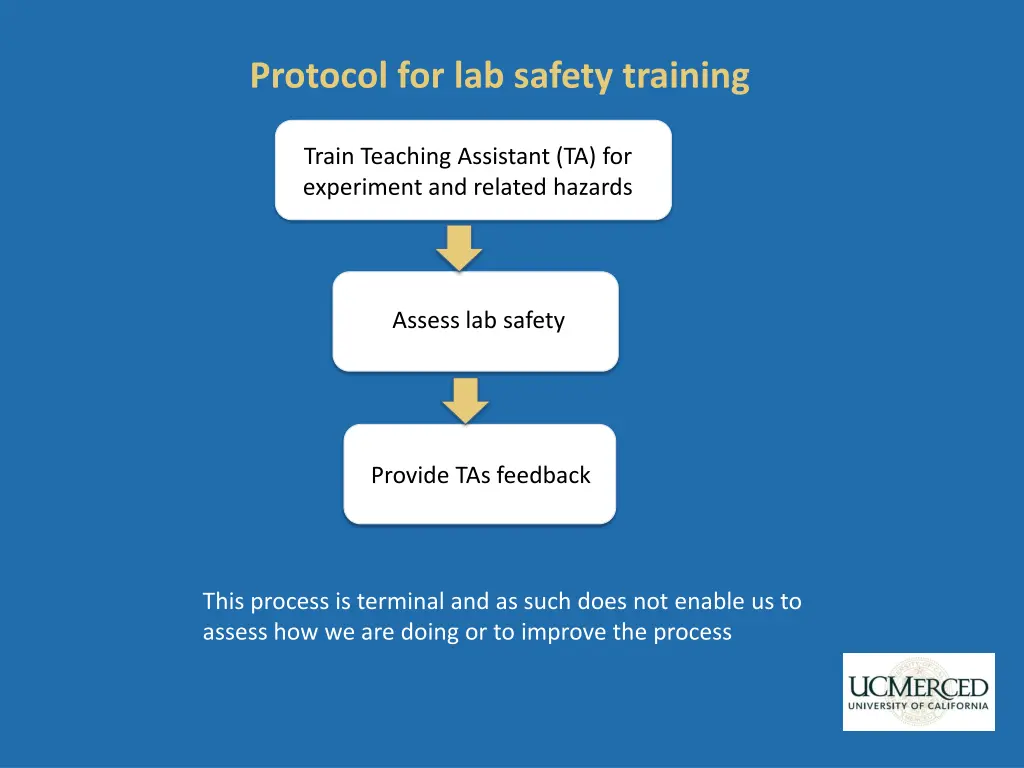 Protocol for lab safety training

Train Teaching Assistant (TA) for experiment and related hazards

Assess lab safety

Provide TAs feedback

This process is terminal and as such does not enable us to assess how we are doing or to improve the process

UCMERCED
UNIVERSITY OF CALIFORNIA